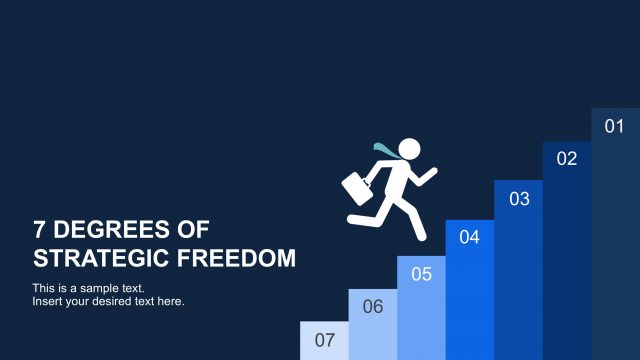 7 DEGREES OF STRATEGIC FREEDOM

This is a sample text.
Insert your desired text here.

07
06
05
04
03
02
01